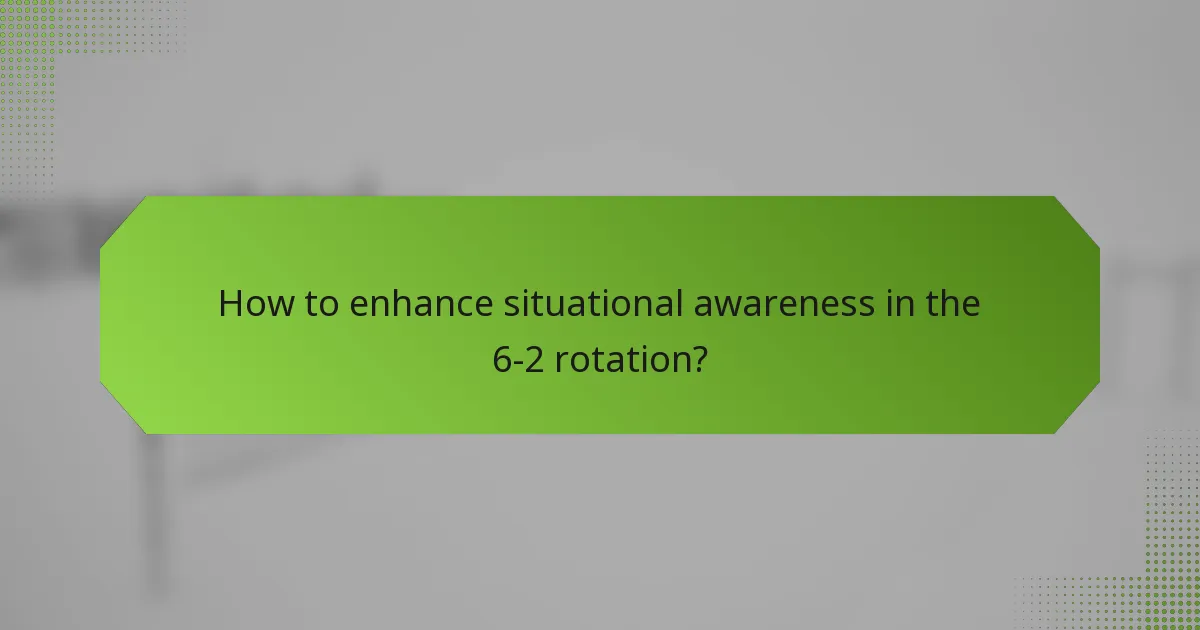 How to enhance situational awareness in the 6-2 rotation?